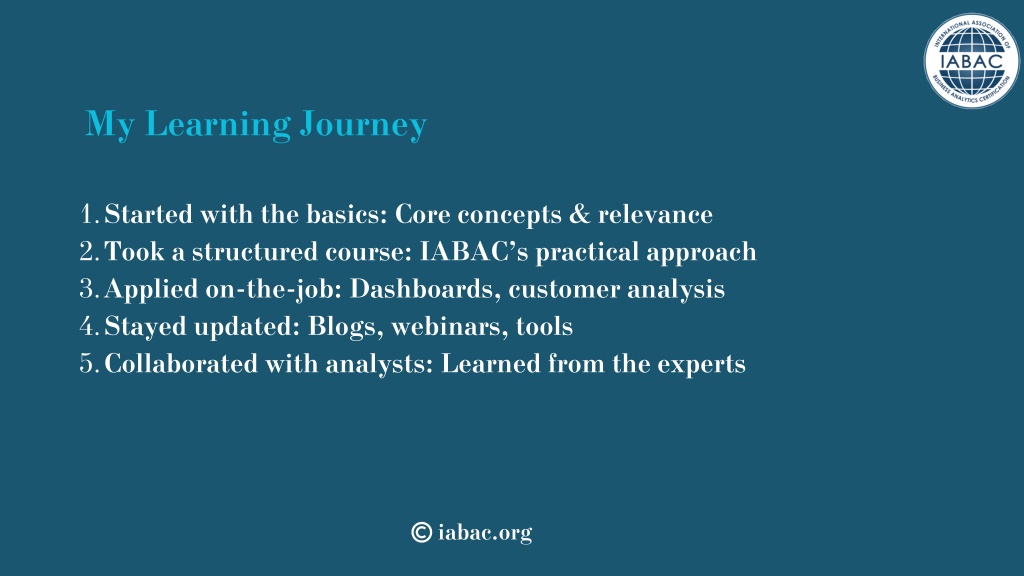 INTERNATIONAL ASSOCIATION OF BUSINESS ANALYTICS CERTIFICATION
IABAC

My Learning Journey

1. Started with the basics: Core concepts & relevance
2. Took a structured course: IABAC's practical approach
3. Applied on-the-job: Dashboards, customer analysis
4. Stayed updated: Blogs, webinars, tools
5. Collaborated with analysts: Learned from the experts

© iabac.org